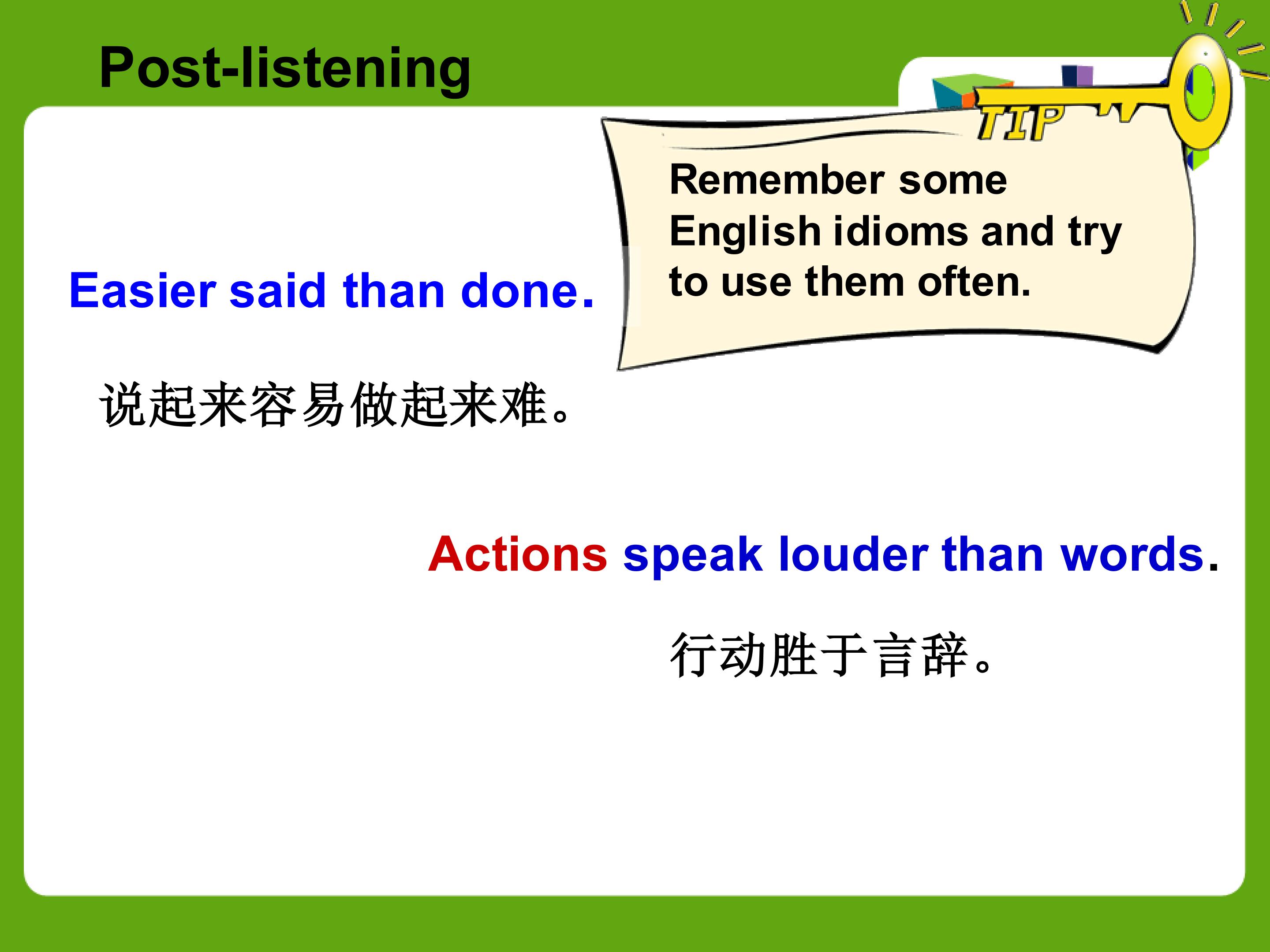 Post-listening

TIP

Remember some English idioms and try to use them often.

Easier said than done.

说起来容易做起来难。

Actions speak louder than words.

行动胜于言辞。